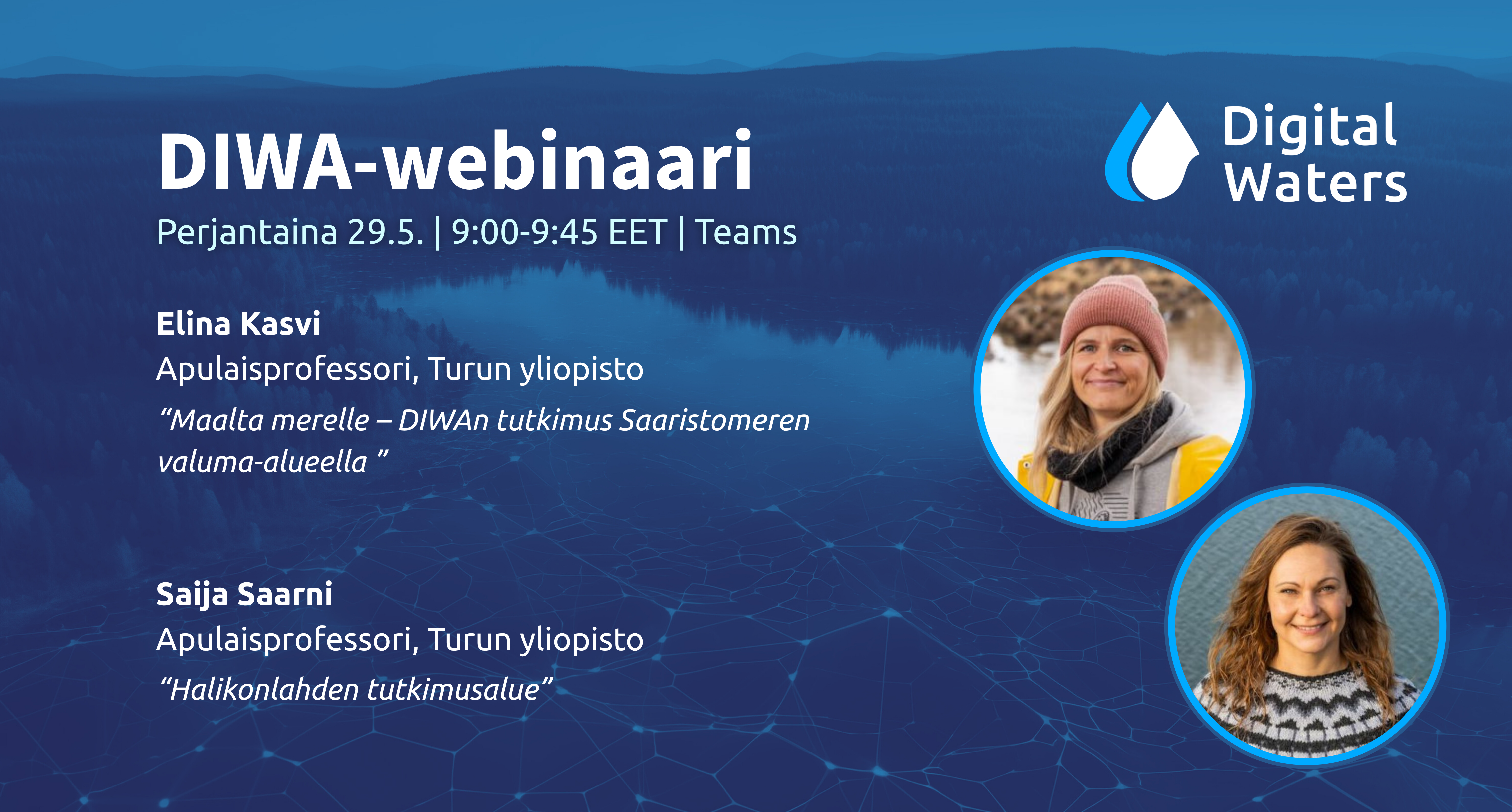 DIWA-webinaari
Perjantaina 29.5. | 9:00-9:45 EET | Teams

Digital Waters

Elina Kasvi
Apulaisprofessori, Turun yliopisto
“Maalta merelle – DIWAn tutkimus Saaristomeren valuma-alueella ”

Saija Saarni
Apulaisprofessori, Turun yliopisto
“Halikonlahden tutkimusalue”